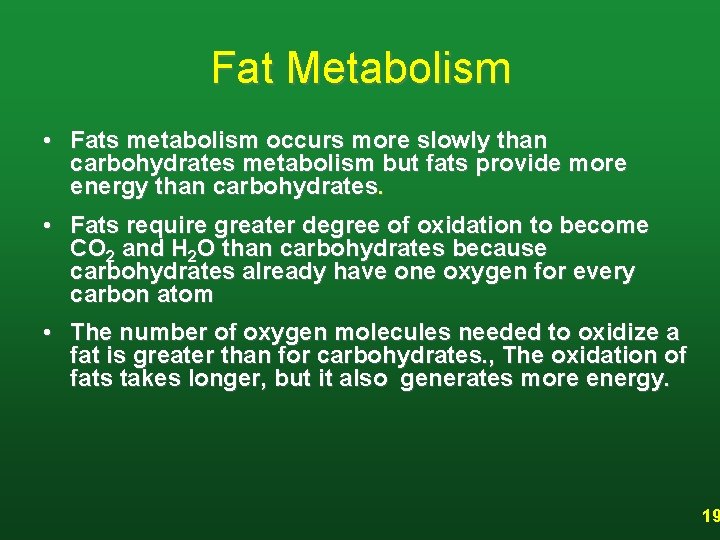 Fat Metabolism

• Fats metabolism occurs more slowly than carbohydrates metabolism but fats provide more energy than carbohydrates.

• Fats require greater degree of oxidation to become $CO_2$ and $H_2O$ than carbohydrates because carbohydrates already have one oxygen for every carbon atom

• The number of oxygen molecules needed to oxidize a fat is greater than for carbohydrates., The oxidation of fats takes longer, but it also generates more energy.

19